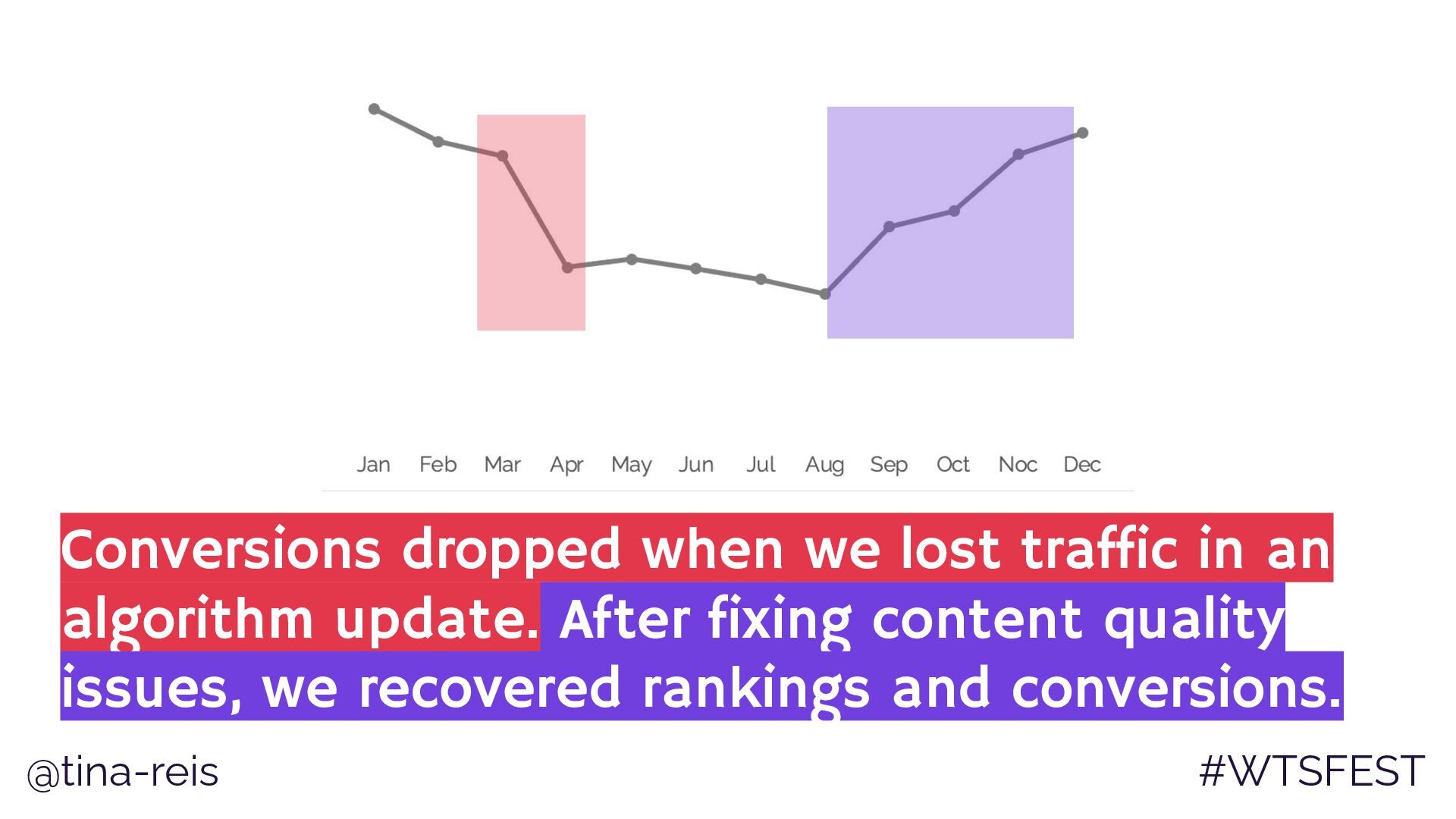 Jan Feb Mar Apr May Jun Jul Aug Sep Oct Noc Dec

Conversions dropped when we lost traffic in an algorithm update. After fixing content quality issues, we recovered rankings and conversions.

@tina-reis

#WTSFEST